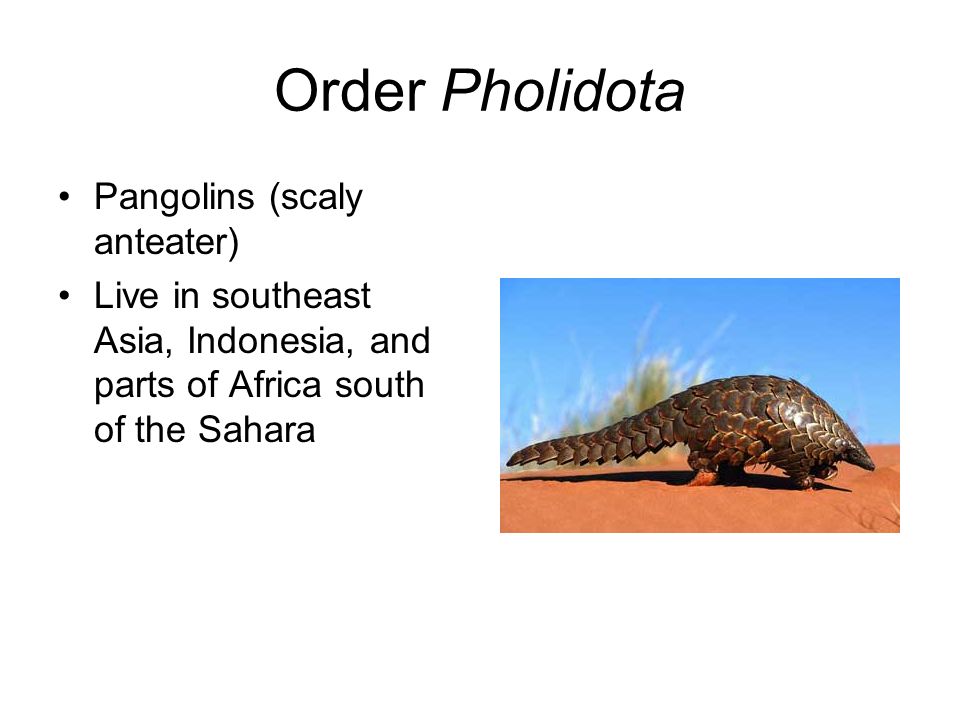 Order Pholidota

• Pangolins (scaly anteater)
• Live in southeast Asia, Indonesia, and parts of Africa south of the Sahara